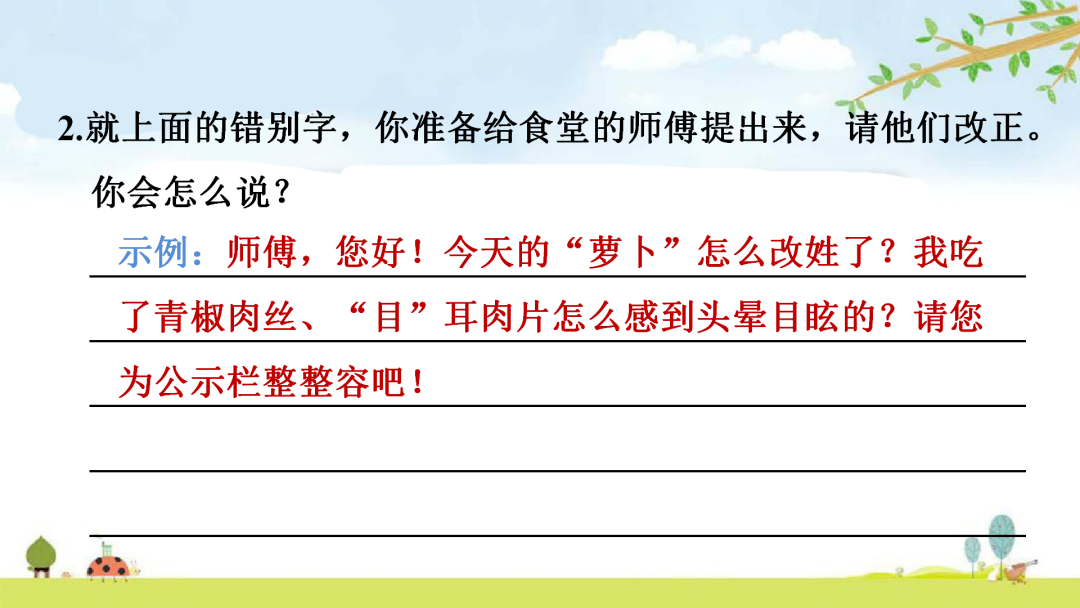 2.就上面的错别字，你准备给食堂的师傅提出来，请他们改正。你会怎么说？

示例：师傅，您好！今天的“萝卜”怎么改姓了？我吃了青椒肉丝、“目”耳肉片怎么感到头晕目眩的？请您为公示栏整整容吧！